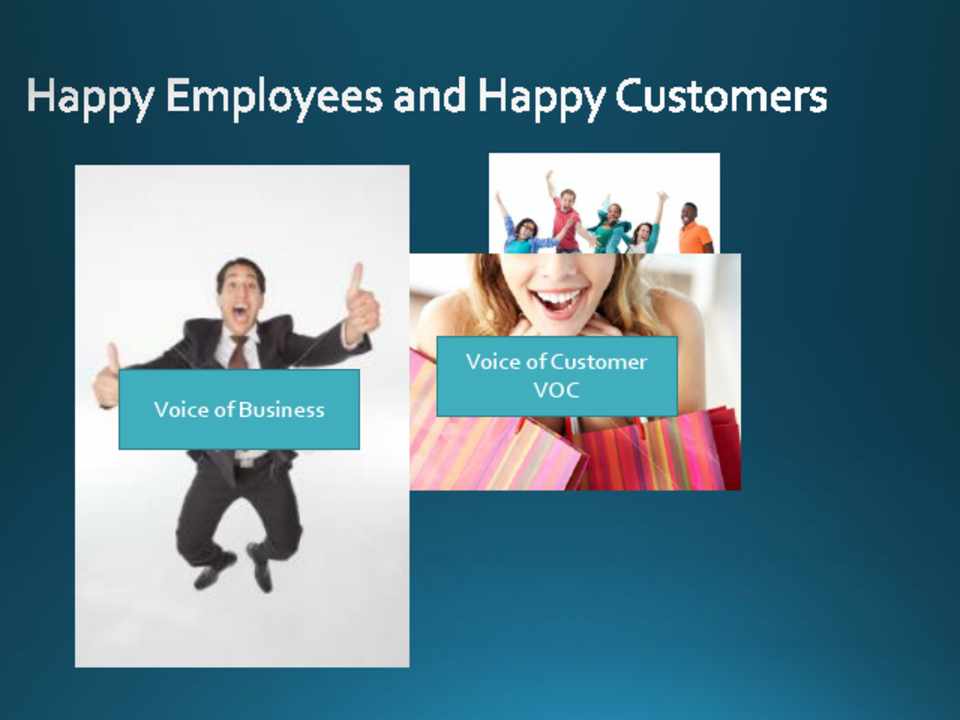 Happy Employees and Happy Customers

Voice of Business

Voice of Customer
VOC